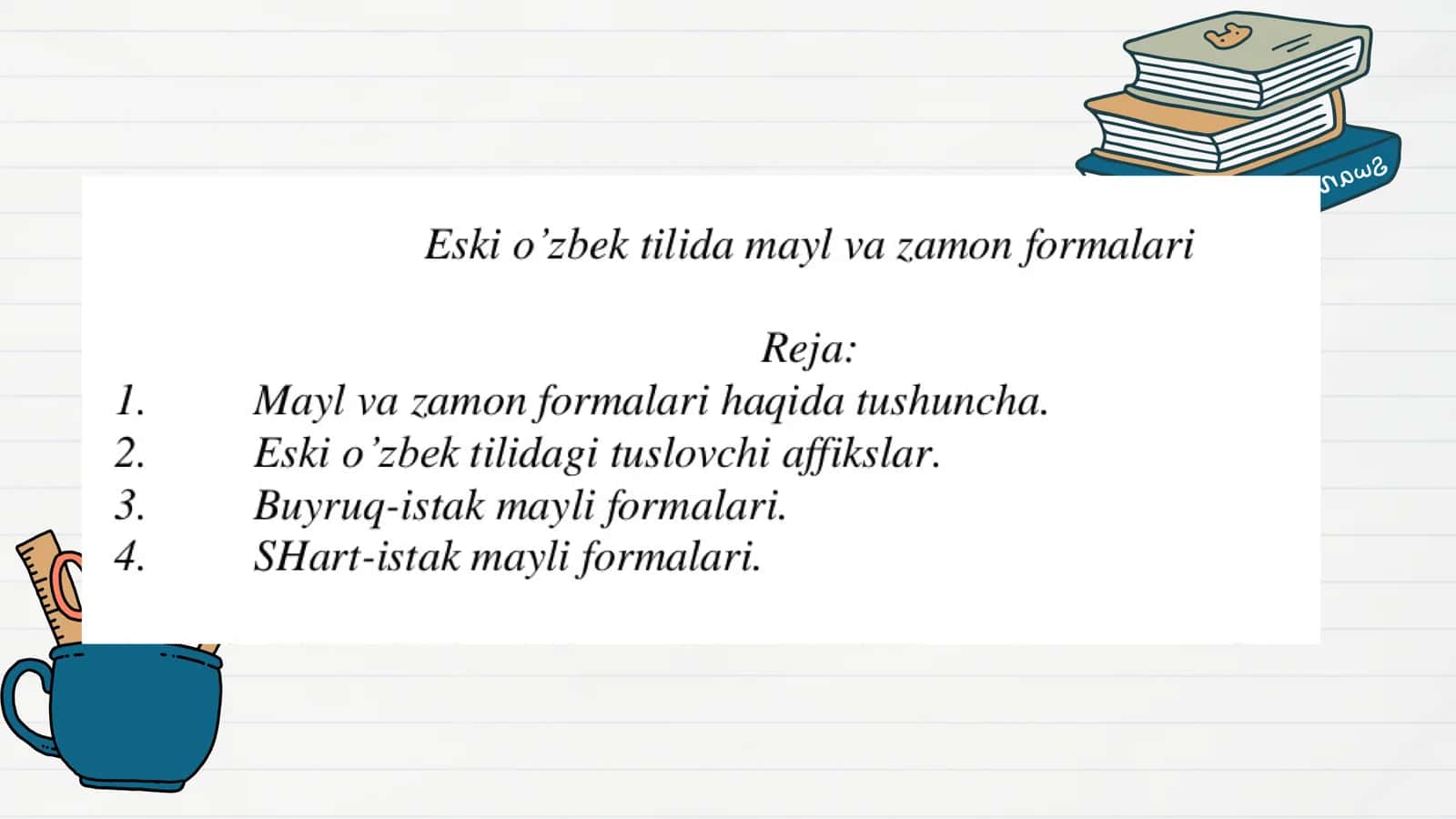 Eski o’zbek tilida mayl va zamon formalari

Reja:

1. Mayl va zamon formalari haqida tushuncha.
2. Eski o’zbek tilidagi tuslovchi affikslar.
3. Buyruq-istak mayli formalari.
4. SHart-istak mayli formalari.